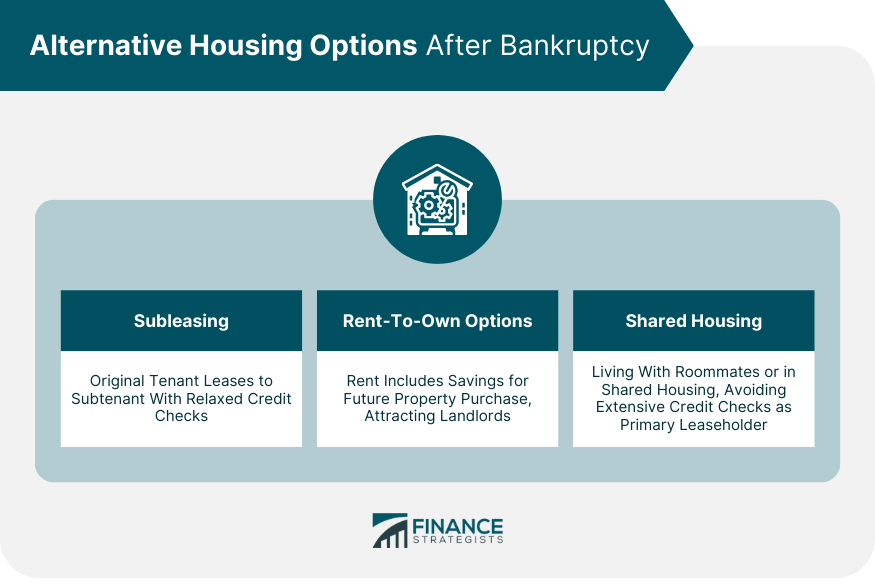 Alternative Housing Options After Bankruptcy

Subleasing

Original Tenant Leases to Subtenant With Relaxed Credit Checks

Rent-To-Own Options

Rent Includes Savings for Future Property Purchase, Attracting Landlords

Shared Housing

Living With Roommates or in Shared Housing, Avoiding Extensive Credit Checks as Primary Leaseholder

FINANCE STRATEGISTS